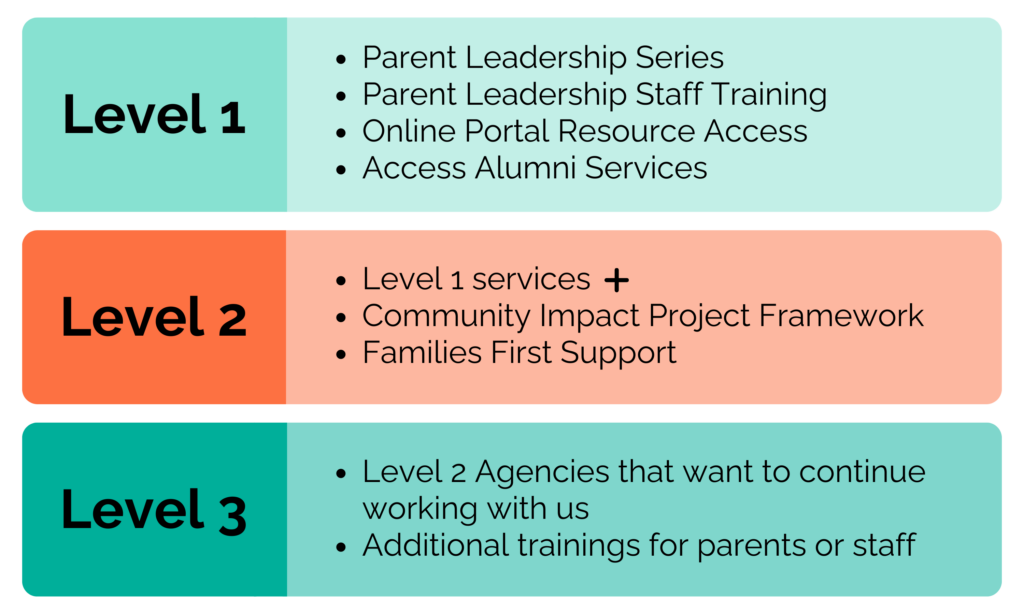 Level 1

- Parent Leadership Series
- Parent Leadership Staff Training
- Online Portal Resource Access
- Access Alumni Services

Level 2

- Level 1 services +
- Community Impact Project Framework
- Families First Support

Level 3

- Level 2 Agencies that want to continue working with us
- Additional trainings for parents or staff